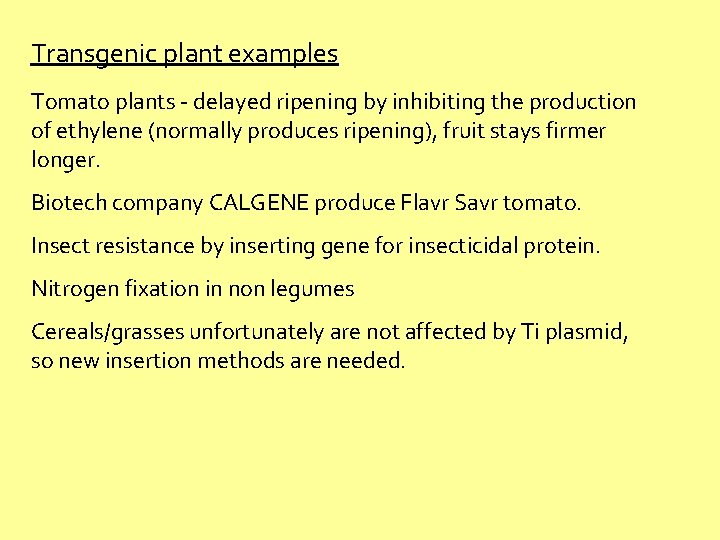 Transgenic plant examples

Tomato plants - delayed ripening by inhibiting the production of ethylene (normally produces ripening), fruit stays firmer longer.

Biotech company CALGENE produce Flavr Savr tomato.

Insect resistance by inserting gene for insecticidal protein.

Nitrogen fixation in non legumes

Cereals/grasses unfortunately are not affected by Ti plasmid, so new insertion methods are needed.